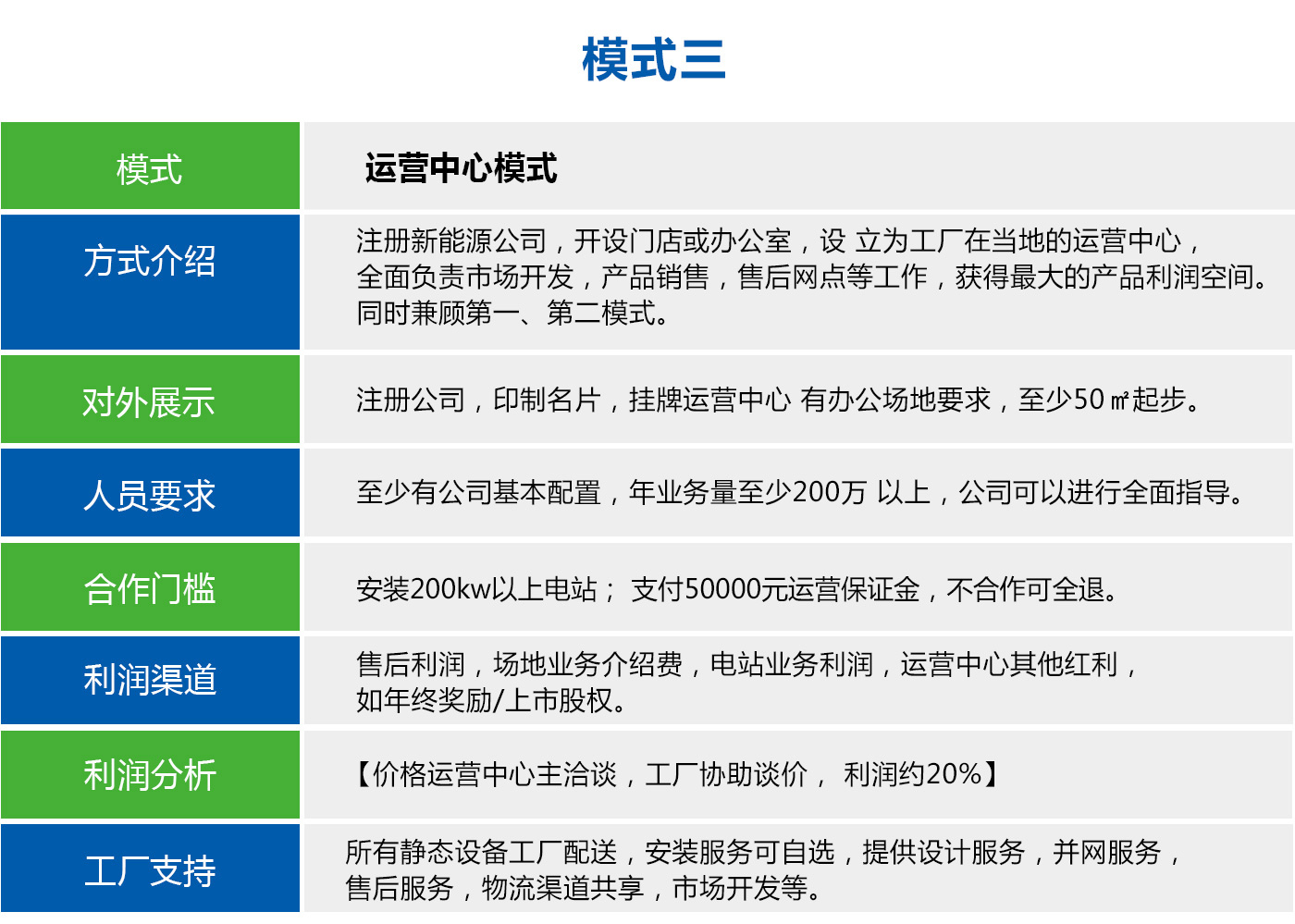 模式三

| 模式 | 运营中心模式 |
|---|---|
| 方式介绍 | 注册新能源公司，开设门店或办公室，设 立为工厂在当地的运营中心，全面负责市场开发，产品销售，售后网点等工作，获得最大的产品利润空间。同时兼顾第一、第二模式。 |
| 对外展示 | 注册公司，印制名片，挂牌运营中心 有办公场地要求，至少50㎡起步。 |
| 人员要求 | 至少有公司基本配置，年业务量至少200万 以上，公司可以进行全面指导。 |
| 合作门槛 | 安装200kw以上电站； 支付50000元运营保证金，不合作可全退。 |
| 利润渠道 | 售后利润，场地业务介绍费，电站业务利润，运营中心其他红利，如年终奖励/上市股权。 |
| 利润分析 | 【价格运营中心主洽谈，工厂协助谈价， 利润约20%】 |
| 工厂支持 | 所有静态设备工厂配送，安装服务可自选，提供设计服务，并网服务，售后服务，物流渠道共享，市场开发等。 |